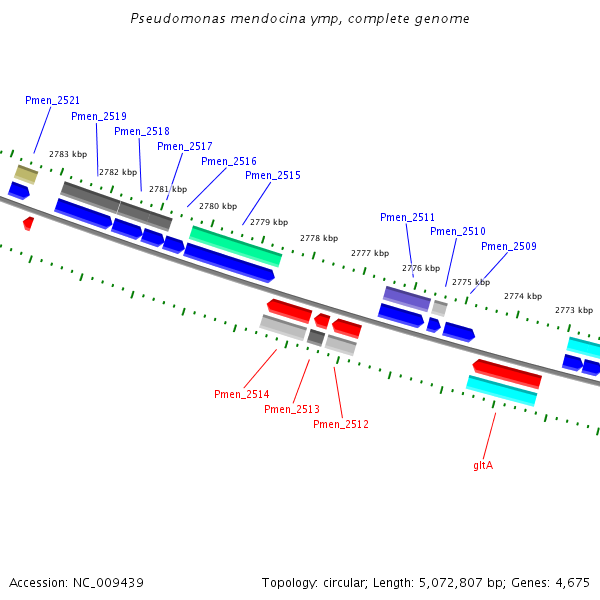 Pseudomonas mendocina ymp, complete genome

Pmen_2521
Pmen_2519
Pmen_2518
Pmen_2517
Pmen_2516
Pmen_2515

2783 kbp
2782 kbp
2781 kbp
2780 kbp
2779 kbp
2778 kbp
2777 kbp
2776 kbp
2775 kbp
2774 kbp
2773 kbp

Pmen_2511
Pmen_2510
Pmen_2509

Pmen_2514
Pmen_2513
Pmen_2512

gltA

Accession: NC_009439

Topology: circular; Length: 5,072,807 bp; Genes: 4,675